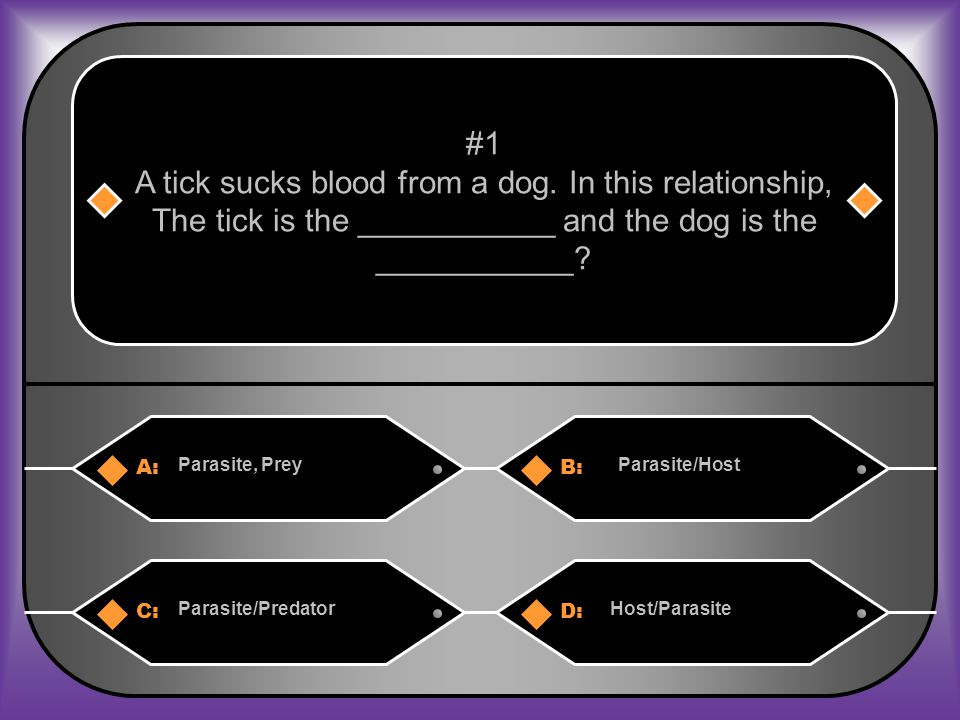 #1
A tick sucks blood from a dog. In this relationship, The tick is the ___________ and the dog is the ___________?

A: Parasite, Prey

B: Parasite/Host

C: Parasite/Predator

D: Host/Parasite